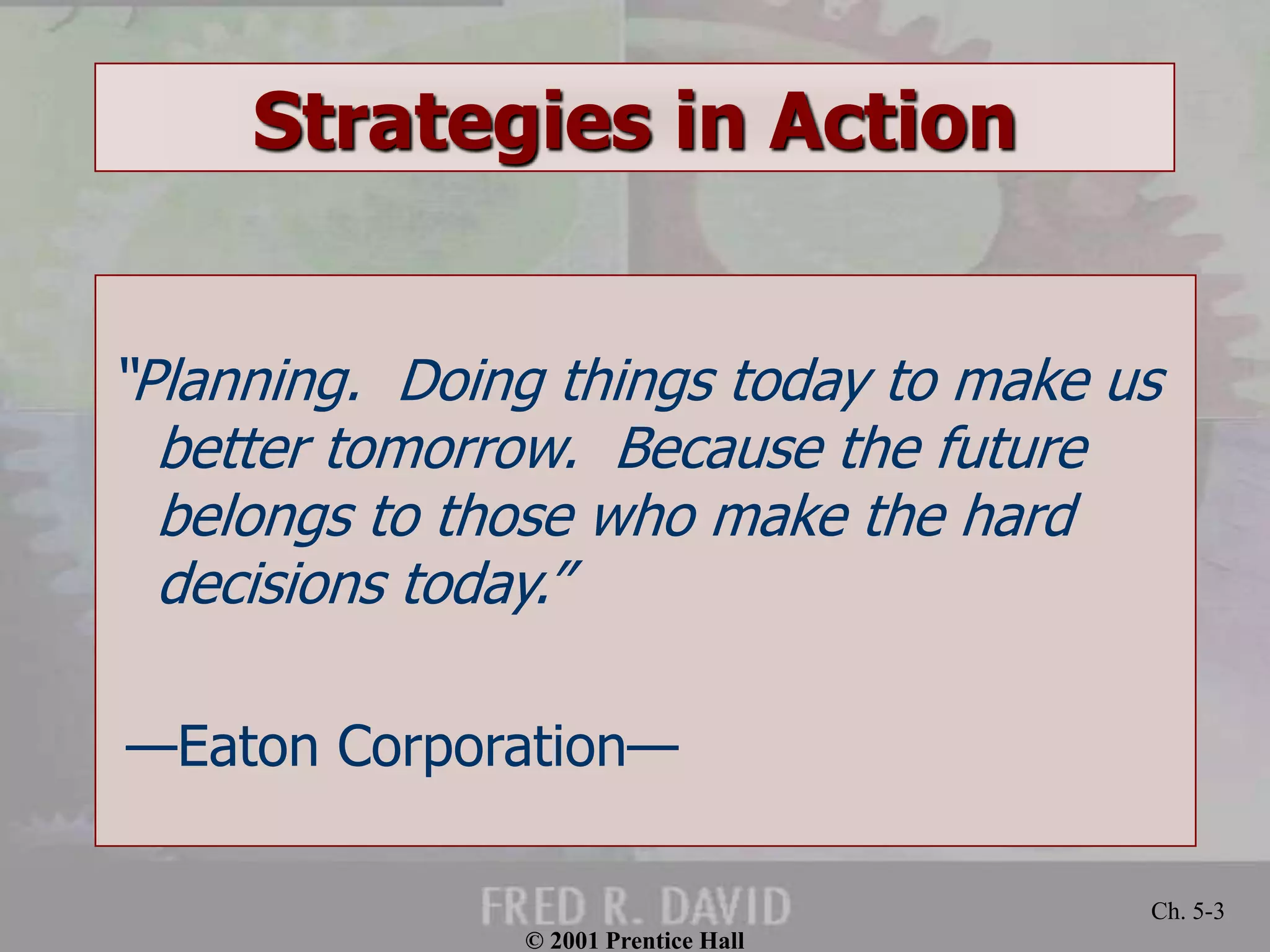 Strategies in Action

"Planning. Doing things today to make us better tomorrow. Because the future belongs to those who make the hard decisions today."

—Eaton Corporation—

FRED R. DAVID

Ch. 5-3

© 2001 Prentice Hall